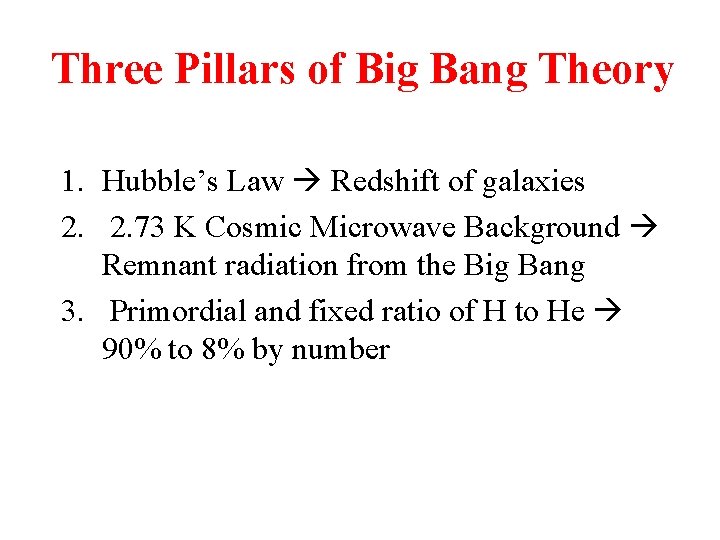 Three Pillars of Big Bang Theory

1. Hubble’s Law → Redshift of galaxies
2. 2.73 K Cosmic Microwave Background → Remnant radiation from the Big Bang
3. Primordial and fixed ratio of H to He → 90% to 8% by number